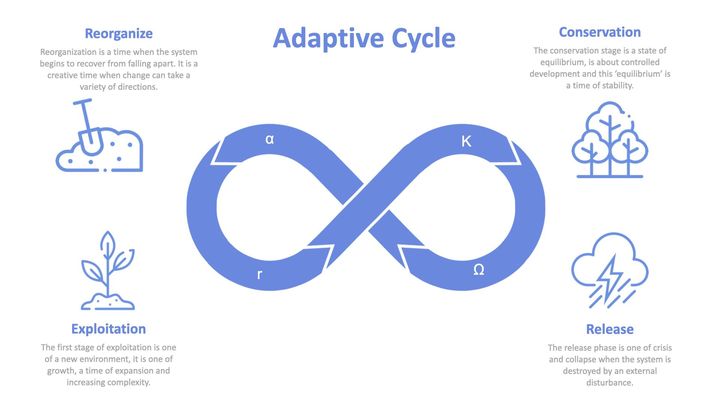 Adaptive Cycle

Reorganize

Reorganization is a time when the system begins to recover from falling apart. It is a creative time when change can take a variety of directions.

Conservation

The conservation stage is a state of equilibrium, is about controlled development and this 'equilibrium' is a time of stability.

α

K

r

Ω

Exploitation

The first stage of exploitation is one of a new environment, it is one of growth, a time of expansion and increasing complexity.

Release

The release phase is one of crisis and collapse when the system is destroyed by an external disturbance.